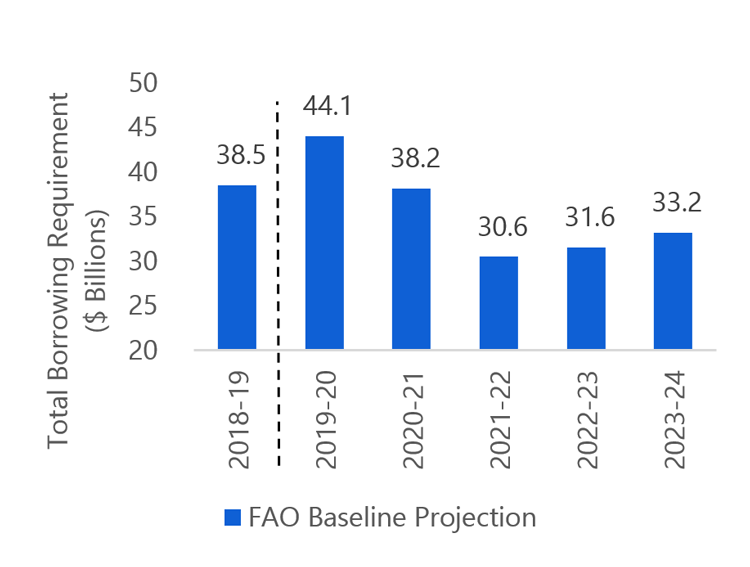 Total Borrowing Requirement ($ Billions)

50
45
40
35
30
25
20

38.5
44.1
38.2
30.6
31.6
33.2

2018-19
2019-20
2020-21
2021-22
2022-23
2023-24

FAO Baseline Projection